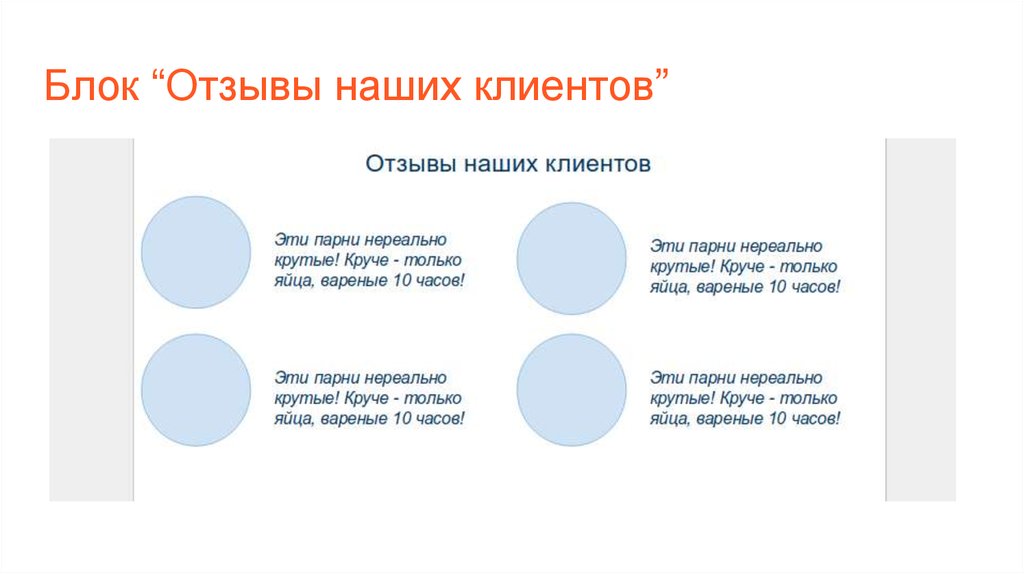 Блок “Отзывы наших клиентов”

Отзывы наших клиентов

Эти парни нереально крутые! Круче - только яйца, вареные 10 часов!

Эти парни нереально крутые! Круче - только яйца, вареные 10 часов!

Эти парни нереально крутые! Круче - только яйца, вареные 10 часов!

Эти парни нереально крутые! Круче - только яйца, вареные 10 часов!